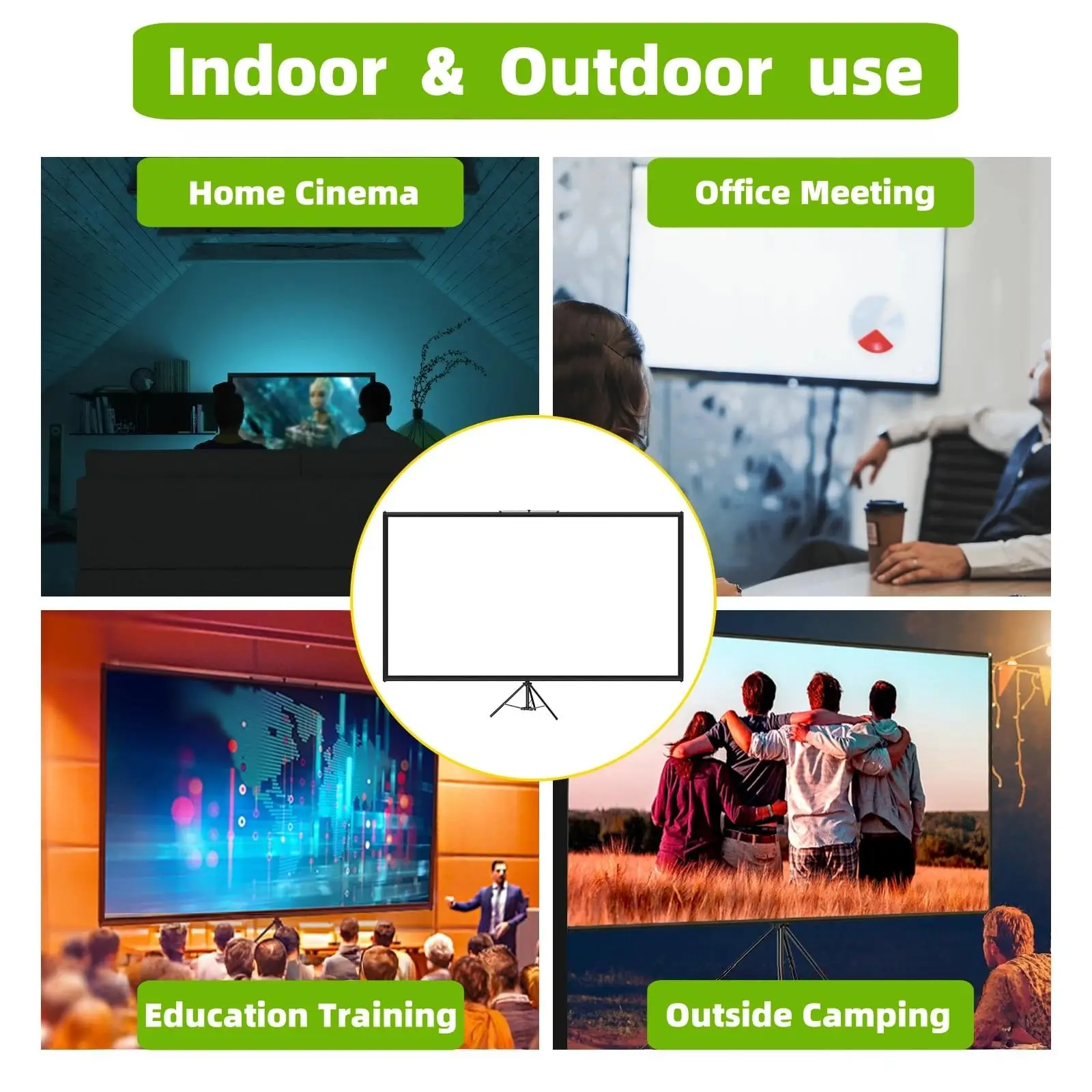 Indoor & Outdoor use

Home Cinema

Office Meeting

Education Training

Outside Camping